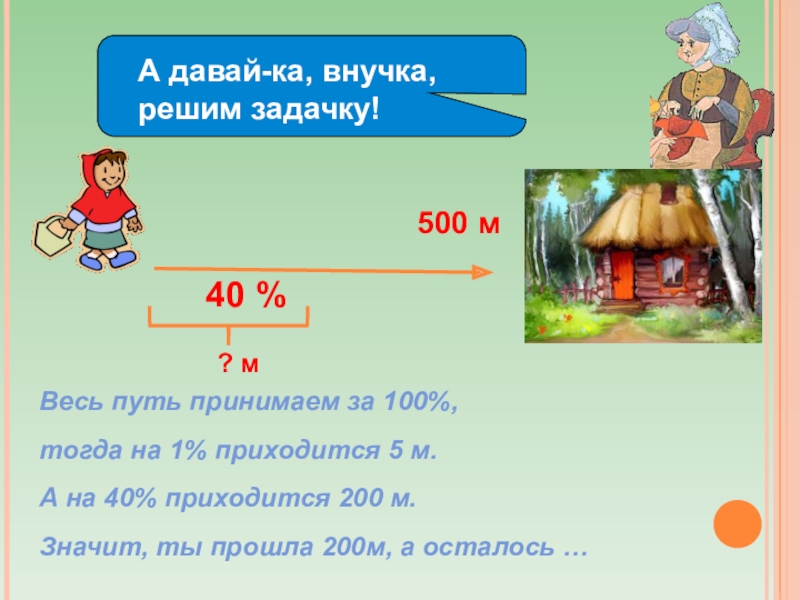 А давай-ка, внучка, решим задачку!

500 м

40 %

? м

Весь путь принимаем за 100%,

тогда на 1% приходится 5 м.

А на 40% приходится 200 м.

Значит, ты прошла 200м, а осталось …